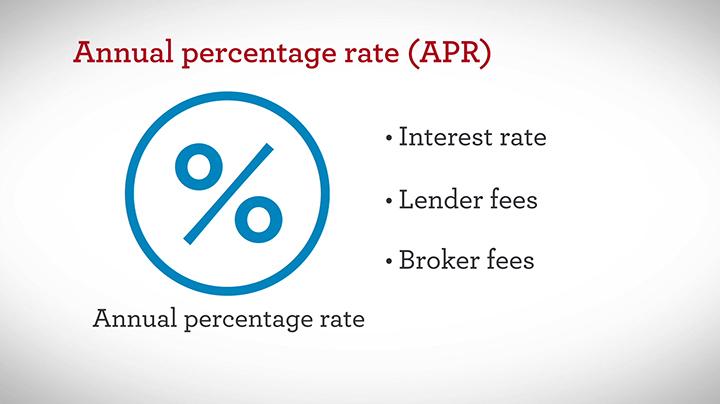 Annual percentage rate (APR)

%

Annual percentage rate

• Interest rate

• Lender fees

• Broker fees